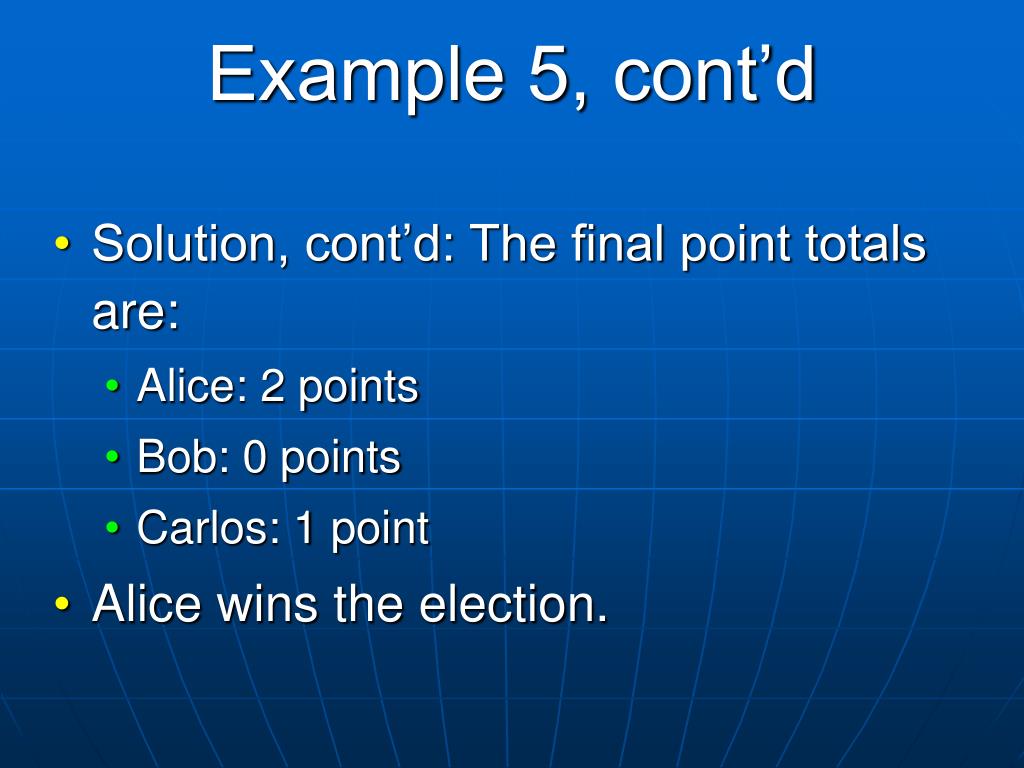 Example 5, cont’d

• Solution, cont’d: The final point totals are:
  • Alice: 2 points
  • Bob: 0 points
  • Carlos: 1 point
• Alice wins the election.